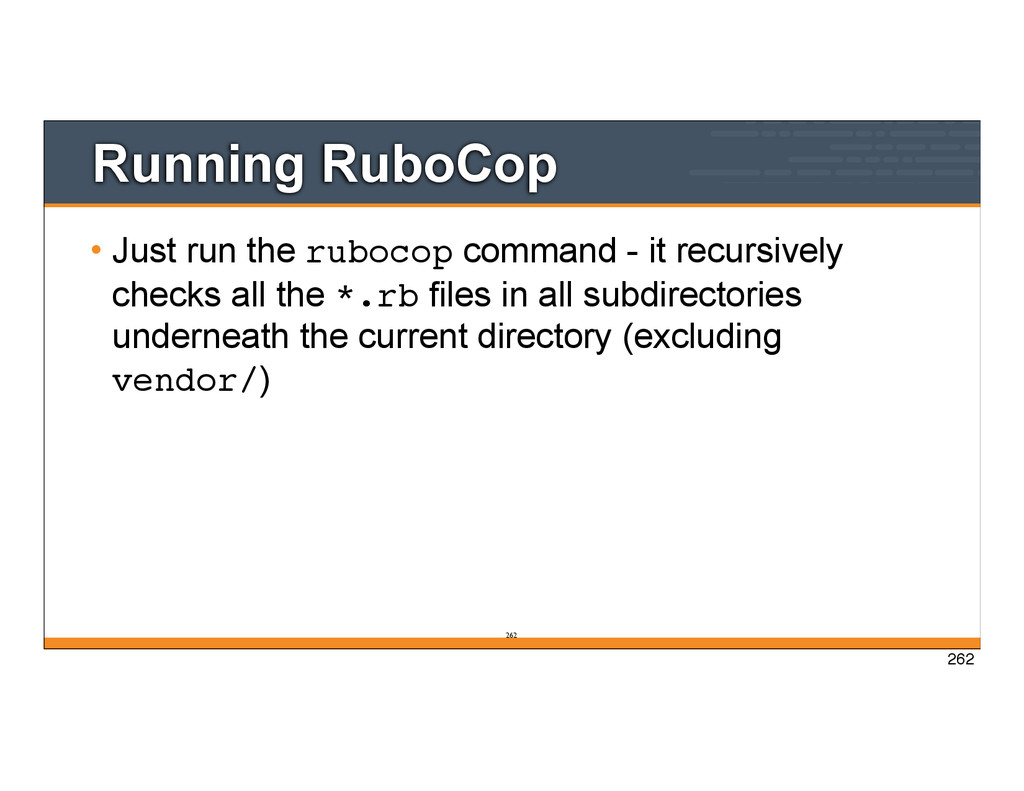 Running RuboCop

• Just run the rubocop command - it recursively checks all the *.rb files in all subdirectories underneath the current directory (excluding vendor/)

262

262